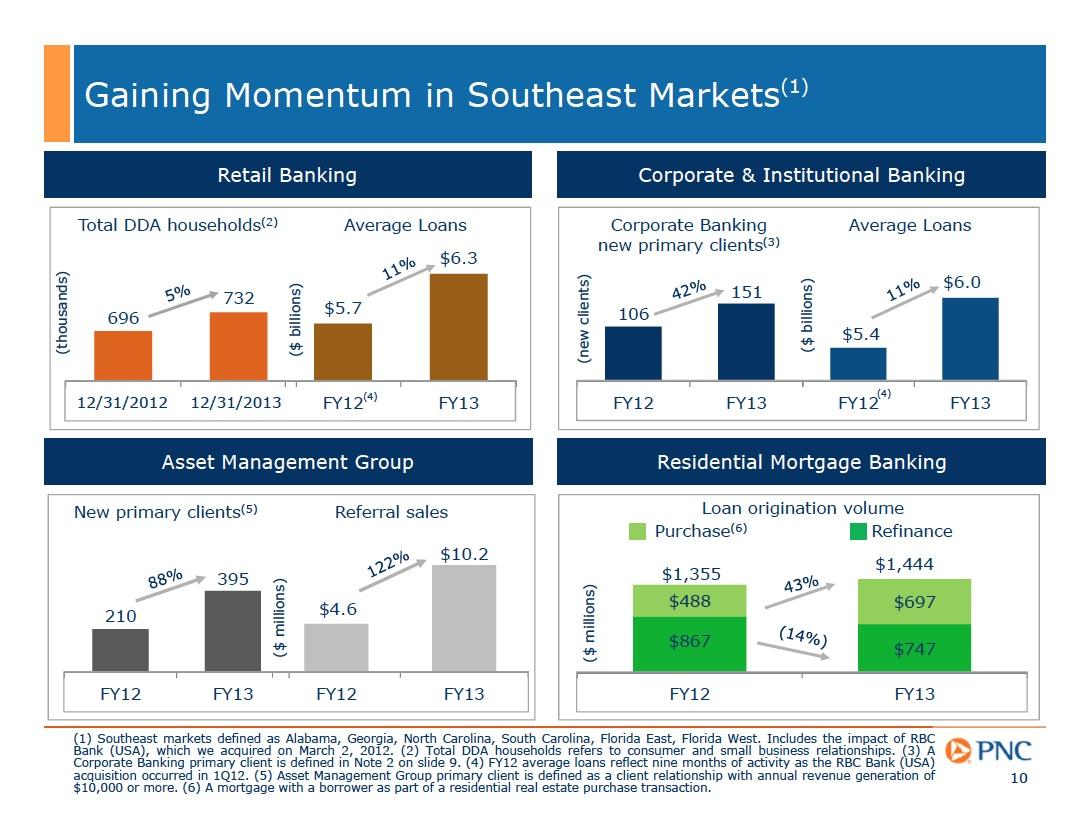 Gaining Momentum in Southeast Markets$^{(1)}$

Retail Banking

Total DDA households$^{(2)}$

(thousands)

696

5%

732

12/31/2012

12/31/2013

Average Loans

($ billions)

$5.7

11%

$6.3

FY12$^{(4)}$

FY13

Corporate & Institutional Banking

Corporate Banking new primary clients$^{(3)}$

(new clients)

106

42%

151

FY12

FY13

Average Loans

($ billions)

$5.4

11%

$6.0

FY12$^{(4)}$

FY13

Asset Management Group

New primary clients$^{(5)}$

210

88%

395

FY12

FY13

Referral sales

($ millions)

$4.6

122%

$10.2

FY12

FY13

Residential Mortgage Banking

Loan origination volume

Purchase$^{(6)}$

Refinance

($ millions)

$1,355

$488

$867

43%

(14%)

$1,444

$697

$747

FY12

FY13

(1) Southeast markets defined as Alabama, Georgia, North Carolina, South Carolina, Florida East, Florida West. Includes the impact of RBC Bank (USA), which we acquired on March 2, 2012. (2) Total DDA households refers to consumer and small business relationships. (3) A Corporate Banking primary client is defined in Note 2 on slide 9. (4) FY12 average loans reflect nine months of activity as the RBC Bank (USA) acquisition occurred in 1Q12. (5) Asset Management Group primary client is defined as a client relationship with annual revenue generation of $10,000 or more. (6) A mortgage with a borrower as part of a residential real estate purchase transaction.

PNC

10